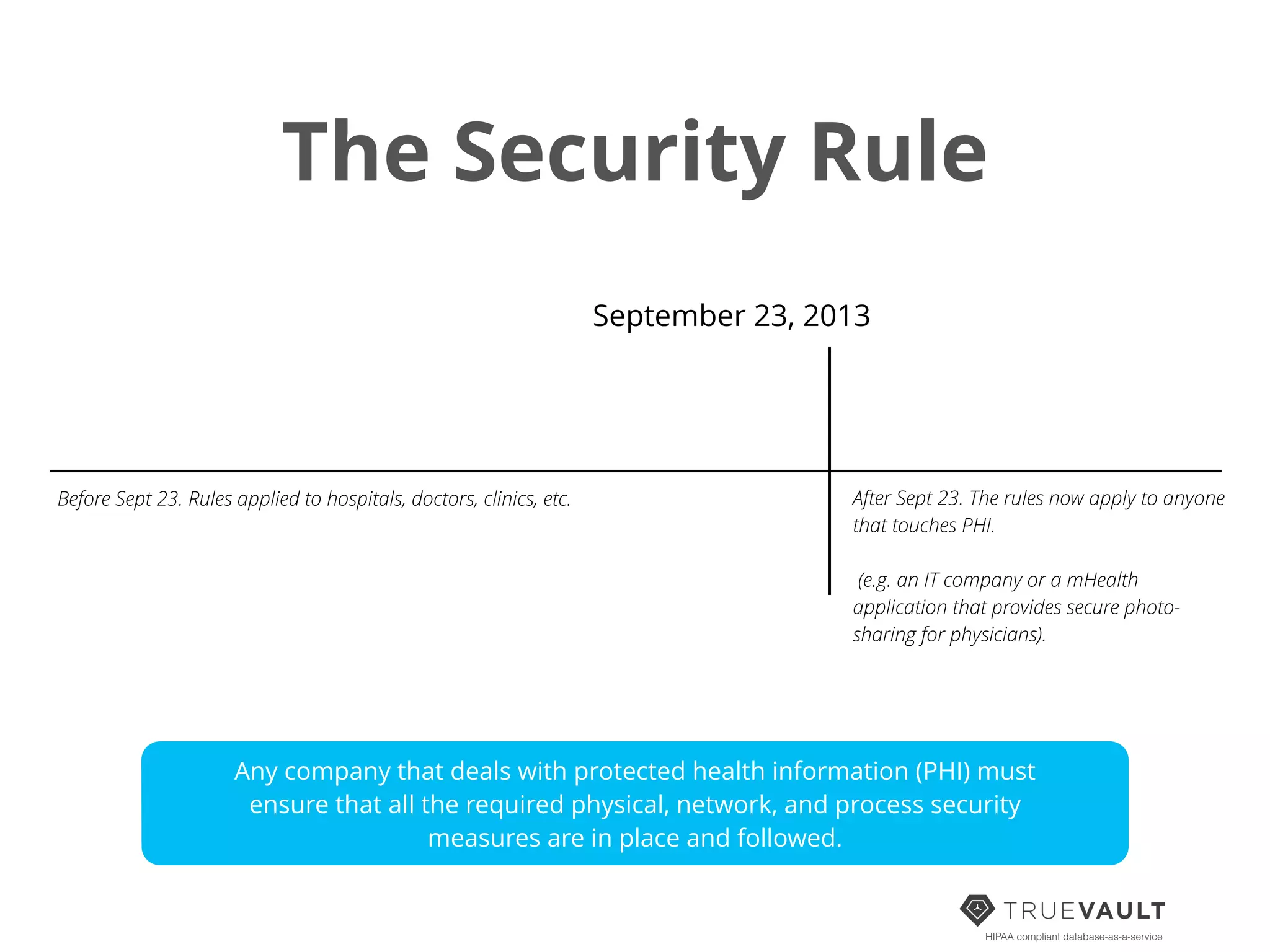 The Security Rule

September 23, 2013

Before Sept 23. Rules applied to hospitals, doctors, clinics, etc.

After Sept 23. The rules now apply to anyone that touches PHI.

(e.g. an IT company or a mHealth application that provides secure photo-sharing for physicians).

Any company that deals with protected health information (PHI) must ensure that all the required physical, network, and process security measures are in place and followed.

TRUEVAULT
HIPAA compliant database-as-a-service